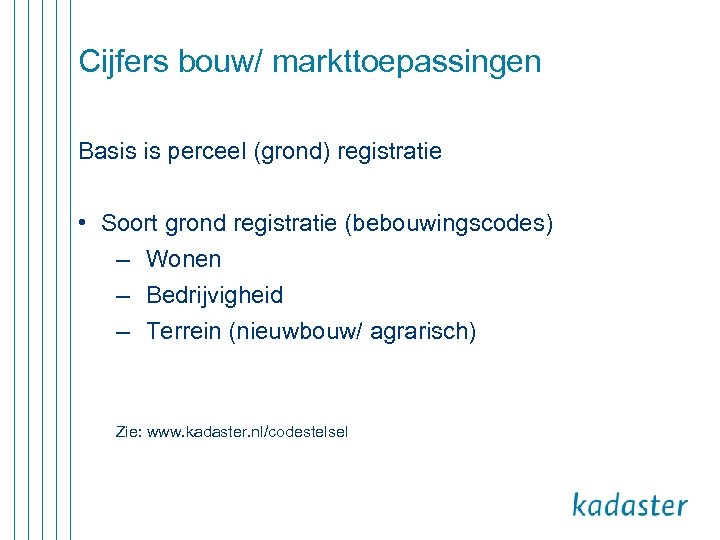 Cijfers bouw/ markttoepassingen

Basis is perceel (grond) registratie

• Soort grond registratie (bebouwingscodes)
– Wonen
– Bedrijvigheid
– Terrein (nieuwbouw/ agrarisch)

Zie: www.kadaster.nl/codestelsel

kadaster